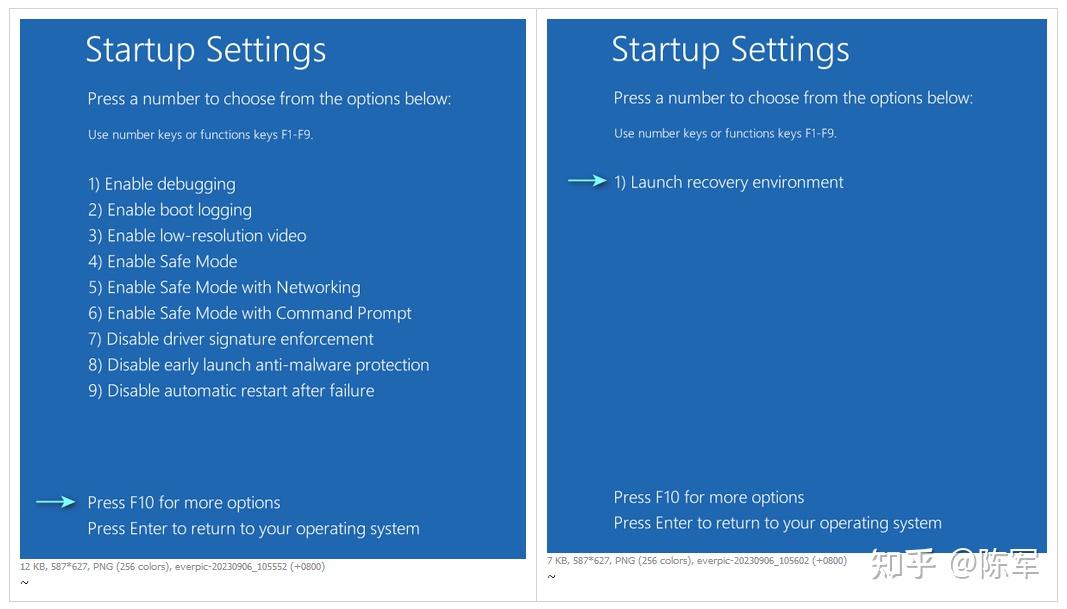 Startup Settings

Press a number to choose from the options below:

Use number keys or functions keys F1-F9.

1) Enable debugging
2) Enable boot logging
3) Enable low-resolution video
4) Enable Safe Mode
5) Enable Safe Mode with Networking
6) Enable Safe Mode with Command Prompt
7) Disable driver signature enforcement
8) Disable early launch anti-malware protection
9) Disable automatic restart after failure

Press F10 for more options
Press Enter to return to your operating system

12 KB, 587*627, PNG (256 colors), everpic-20230906_105552 (+0800)
~

Startup Settings

Press a number to choose from the options below:

Use number keys or functions keys F1-F9.

1) Launch recovery environment

Press F10 for more options
Press Enter to return to your operating system

7 KB, 587*627, PNG (256 colors), everpic-20230906_105602 (+0800)
~

知乎 @陈军